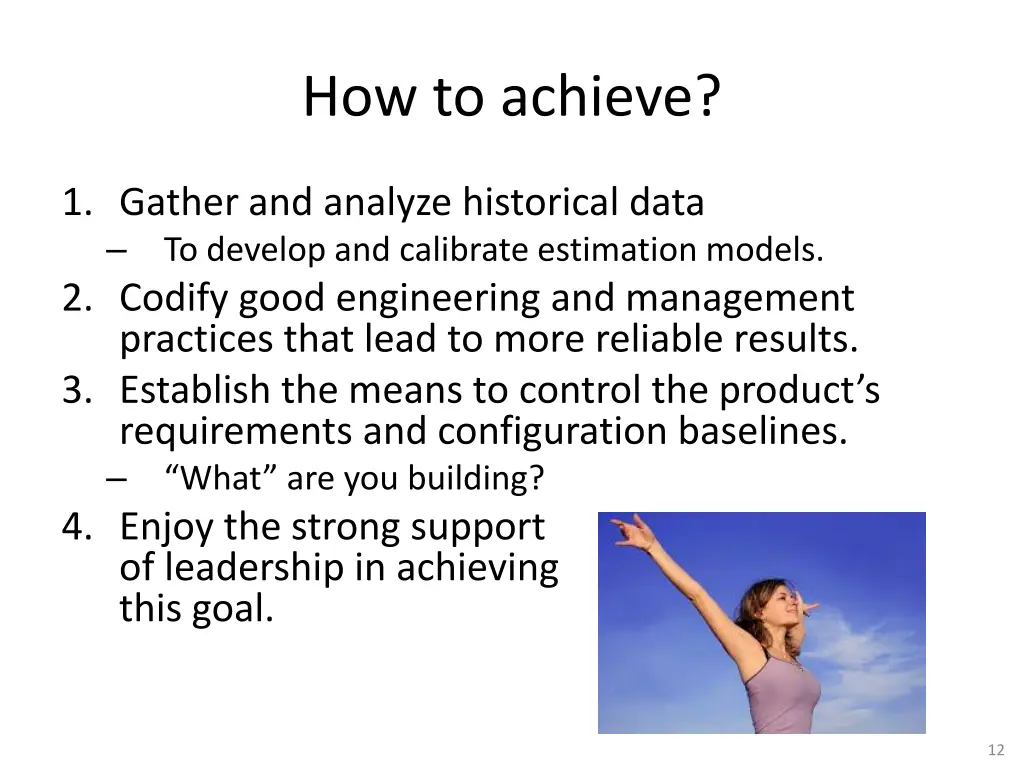 How to achieve?

1. Gather and analyze historical data
– To develop and calibrate estimation models.
2. Codify good engineering and management practices that lead to more reliable results.
3. Establish the means to control the product’s requirements and configuration baselines.
– “What” are you building?
4. Enjoy the strong support of leadership in achieving this goal.

12